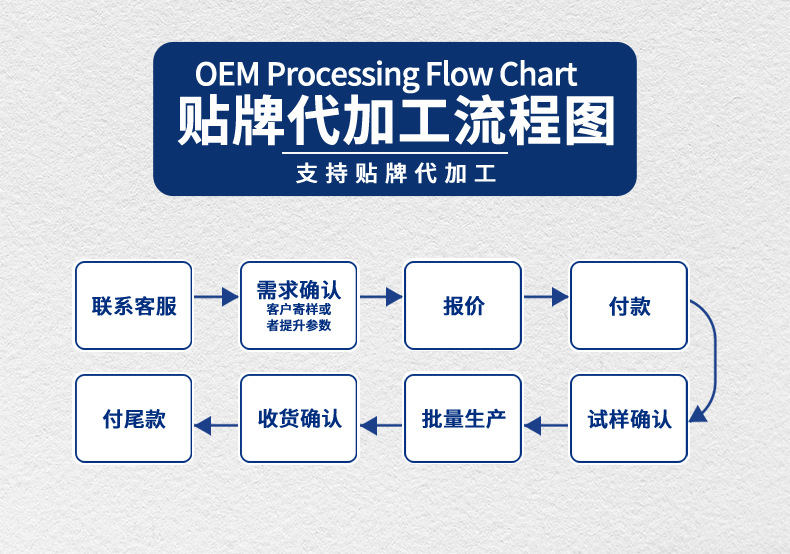 OEM Processing Flow Chart
贴牌代加工流程图
支持贴牌代加工

联系客服

需求确认
客户寄样或者提升参数

报价

付款

试样确认

批量生产

收货确认

付尾款